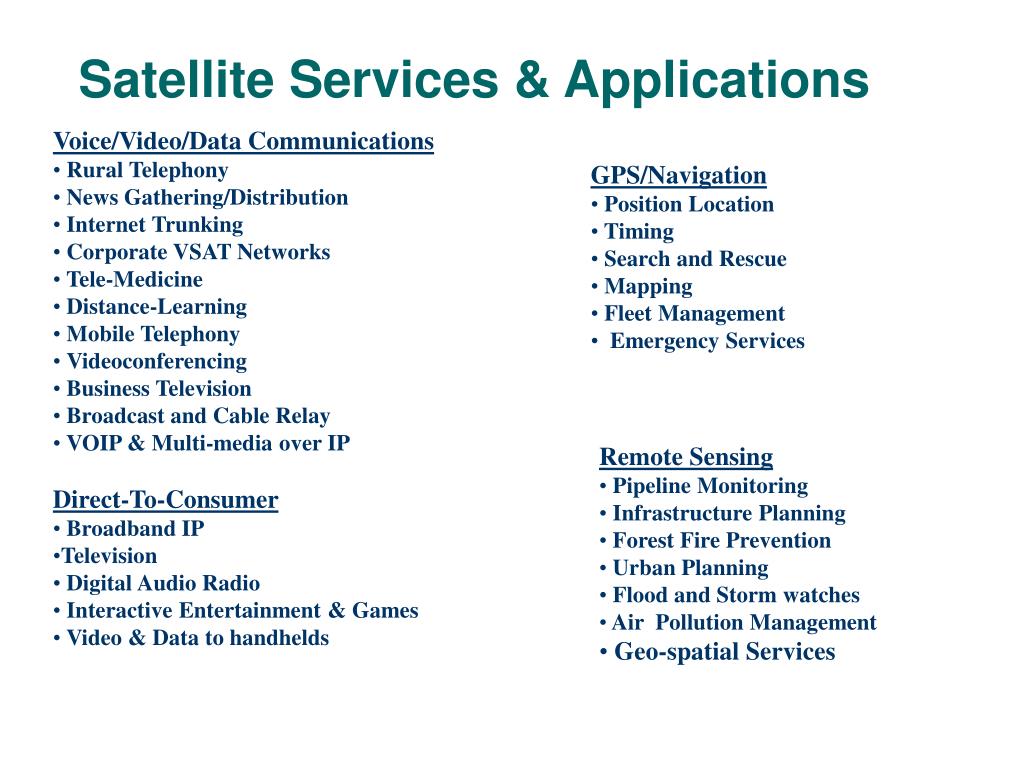 Satellite Services & Applications

Voice/Video/Data Communications
• Rural Telephony
• News Gathering/Distribution
• Internet Trunking
• Corporate VSAT Networks
• Tele-Medicine
• Distance-Learning
• Mobile Telephony
• Videoconferencing
• Business Television
• Broadcast and Cable Relay
• VOIP & Multi-media over IP

Direct-To-Consumer
• Broadband IP
•Television
• Digital Audio Radio
• Interactive Entertainment & Games
• Video & Data to handhelds

GPS/Navigation
• Position Location
• Timing
• Search and Rescue
• Mapping
• Fleet Management
• Emergency Services

Remote Sensing
• Pipeline Monitoring
• Infrastructure Planning
• Forest Fire Prevention
• Urban Planning
• Flood and Storm watches
• Air Pollution Management
• Geo-spatial Services